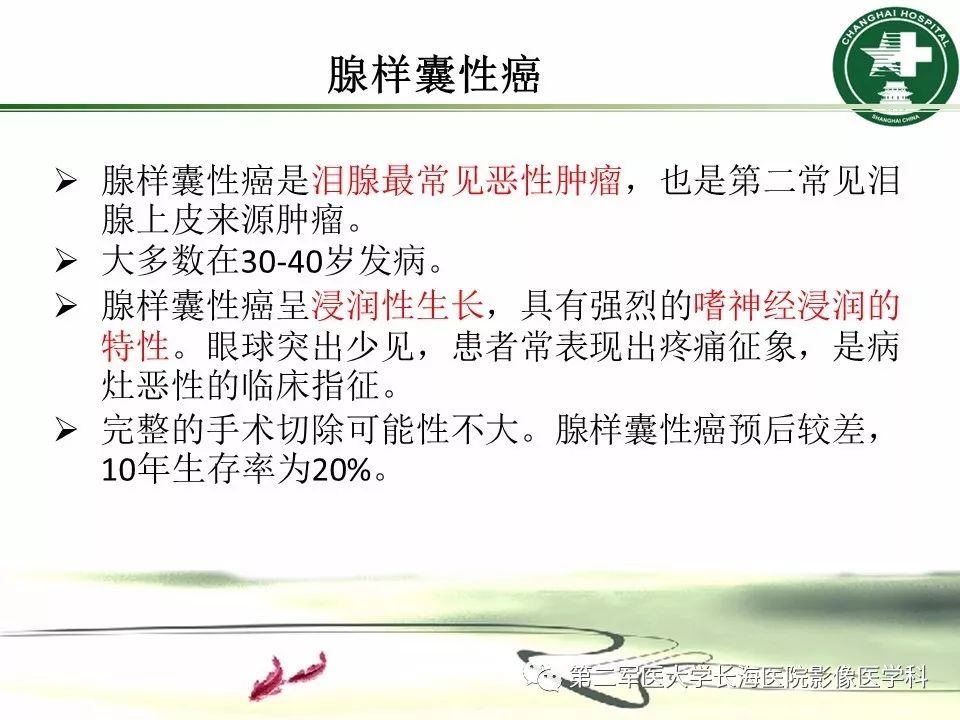 腺样囊性癌

CHANGHAI HOSPITAL
SHANGHAI CHINA

➢ 腺样囊性癌是泪腺最常见恶性肿瘤，也是第二常见泪腺上皮来源肿瘤。
➢ 大多数在30-40岁发病。
➢ 腺样囊性癌呈浸润性生长，具有强烈的嗜神经浸润的特性。眼球突出少见，患者常表现出疼痛征象，是病灶恶性的临床指征。
➢ 完整的手术切除可能性不大。腺样囊性癌预后较差，10年生存率为20%。

第二军医大学长海医院影像医学科